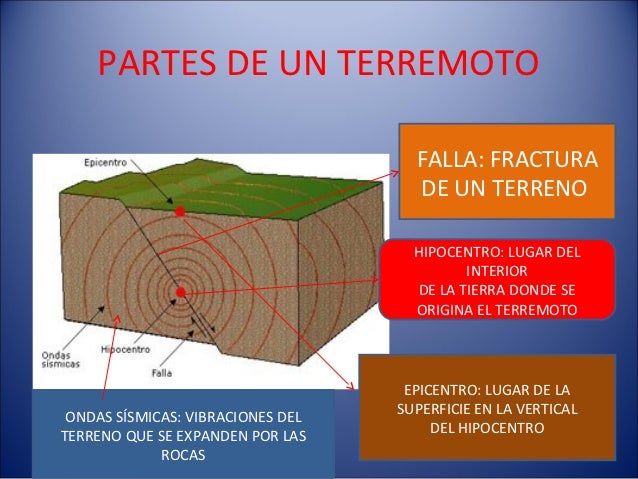 PARTES DE UN TERREMOTO

Epicentro

Ondas sísmicas

Hipocentro

Falla

FALLA: FRACTURA DE UN TERRENO

HIPOCENTRO: LUGAR DEL INTERIOR DE LA TIERRA DONDE SE ORIGINA EL TERREMOTO

EPICENTRO: LUGAR DE LA SUPERFICIE EN LA VERTICAL DEL HIPOCENTRO

ONDAS SÍSMICAS: VIBRACIONES DEL TERRENO QUE SE EXPANDEN POR LAS ROCAS